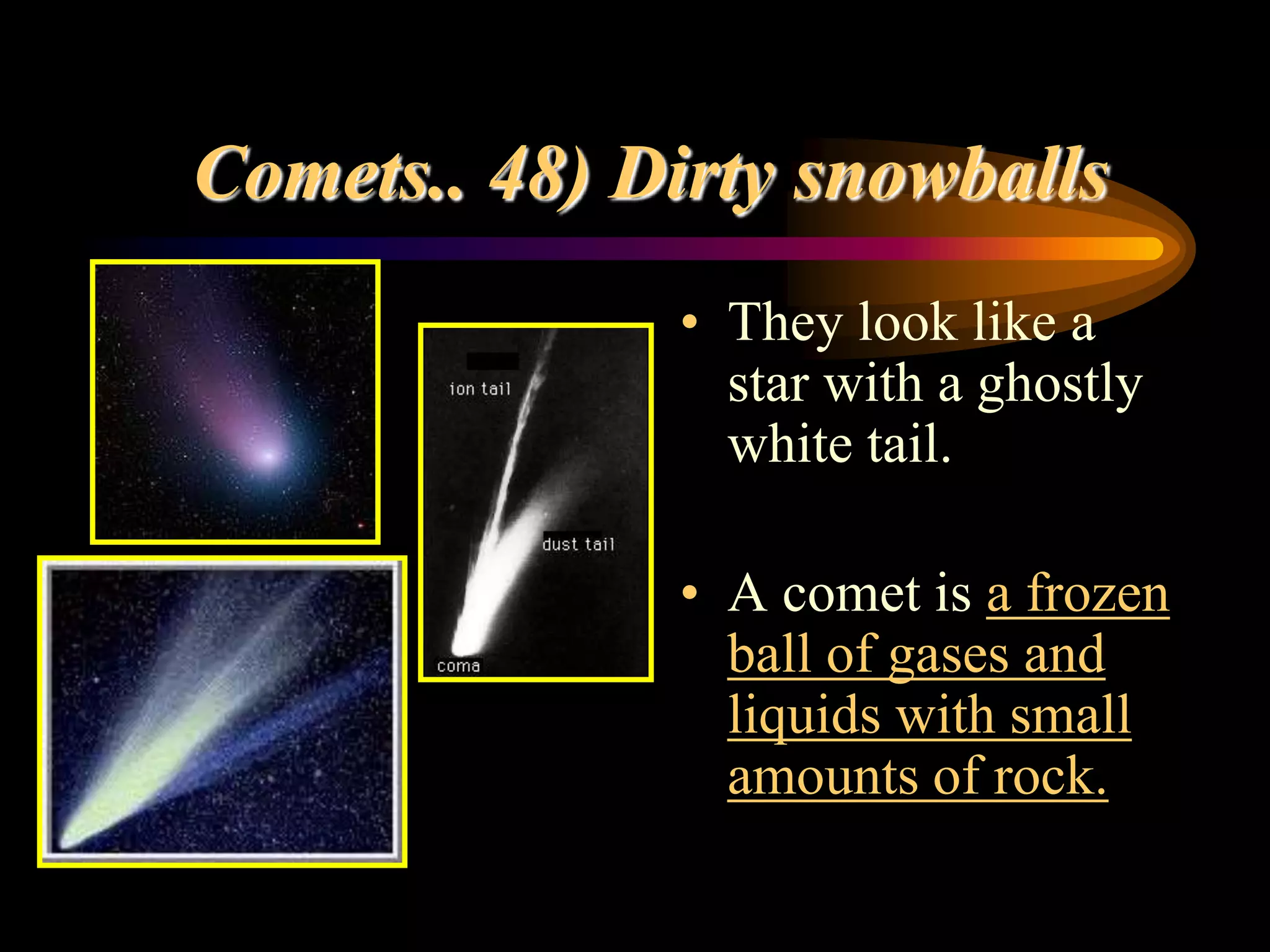 Comets.. 48) Dirty snowballs

ion tail

dust tail

coma

• They look like a star with a ghostly white tail.

• A comet is a frozen ball of gases and liquids with small amounts of rock.